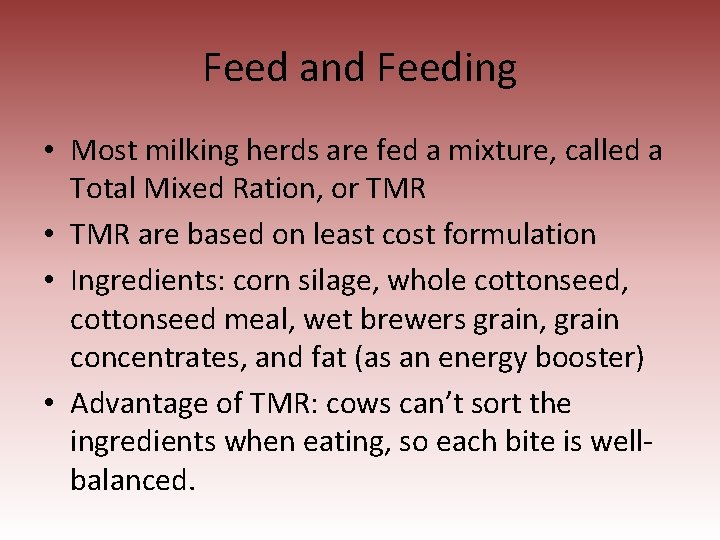 Feed and Feeding

• Most milking herds are fed a mixture, called a Total Mixed Ration, or TMR
• TMR are based on least cost formulation
• Ingredients: corn silage, whole cottonseed, cottonseed meal, wet brewers grain, grain concentrates, and fat (as an energy booster)
• Advantage of TMR: cows can't sort the ingredients when eating, so each bite is well-balanced.